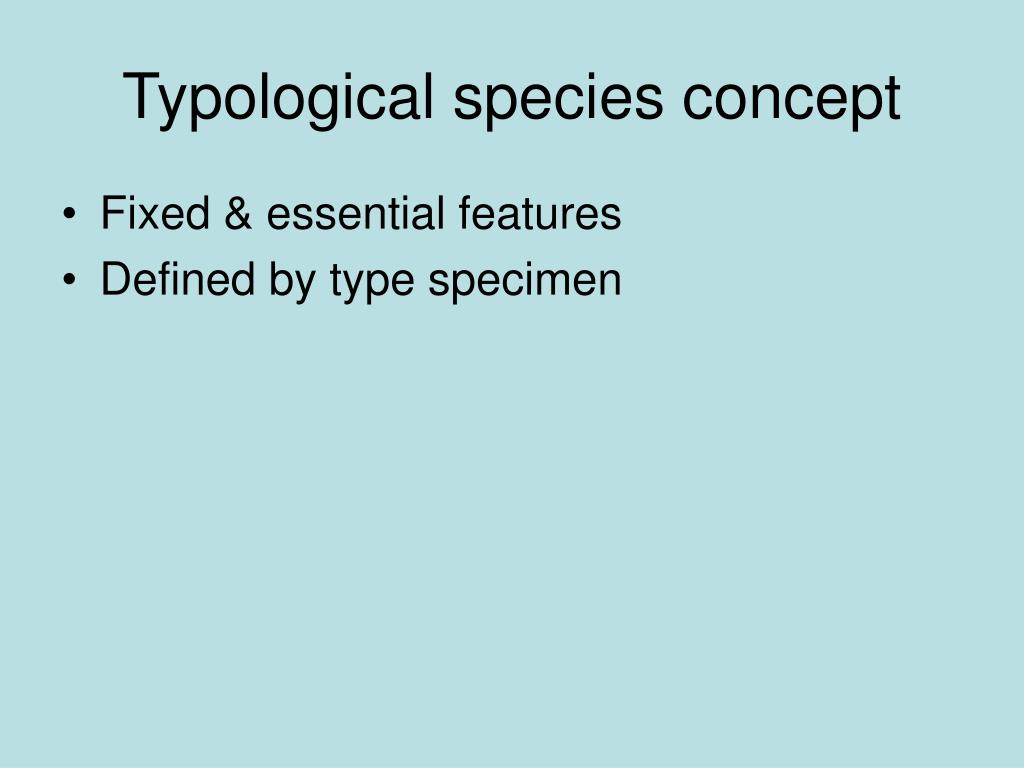 Typological species concept

• Fixed & essential features
• Defined by type specimen